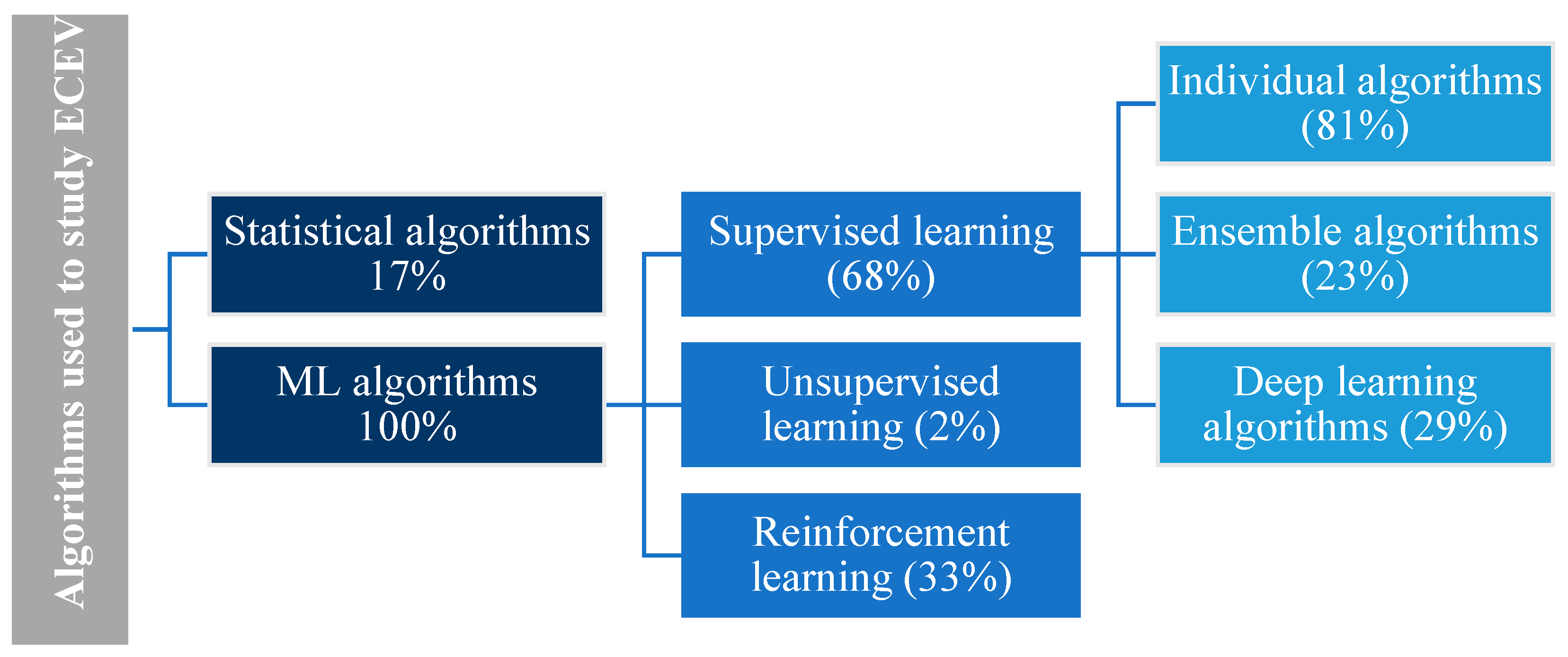 Algorithms used to study ECEV

Statistical algorithms 17%

ML algorithms 100%

Supervised learning (68%)

Unsupervised learning (2%)

Reinforcement learning (33%)

Individual algorithms (81%)

Ensemble algorithms (23%)

Deep learning algorithms (29%)